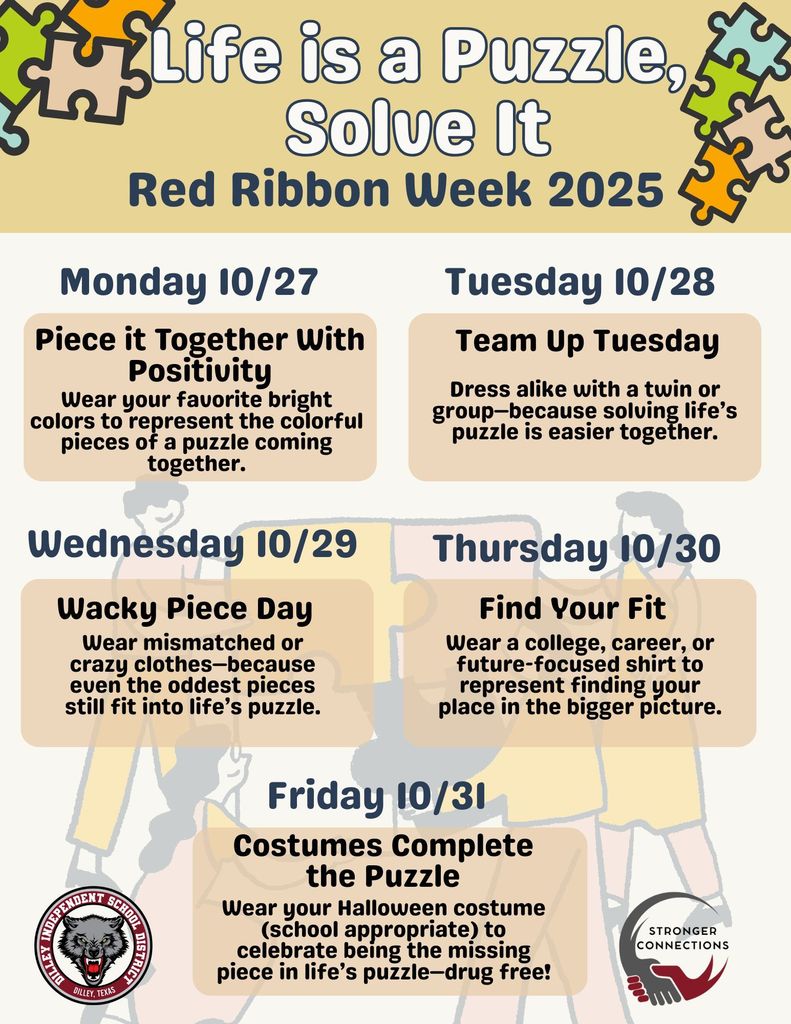 Life is a Puzzle, Solve It
Red Ribbon Week 2025

Monday 10/27

Piece it Together With Positivity
Wear your favorite bright colors to represent the colorful pieces of a puzzle coming together.

Tuesday 10/28

Team Up Tuesday
Dress alike with a twin or group—because solving life's puzzle is easier together.

Wednesday 10/29

Wacky Piece Day
Wear mismatched or crazy clothes—because even the oddest pieces still fit into life's puzzle.

Thursday 10/30

Find Your Fit
Wear a college, career, or future-focused shirt to represent finding your place in the bigger picture.

Friday 10/31

Costumes Complete the Puzzle
Wear your Halloween costume (school appropriate) to celebrate being the missing piece in life's puzzle—drug free!

DILLEY INDEPENDENT SCHOOL DISTRICT
DILLEY, TEXAS

STRONGER CONNECTIONS